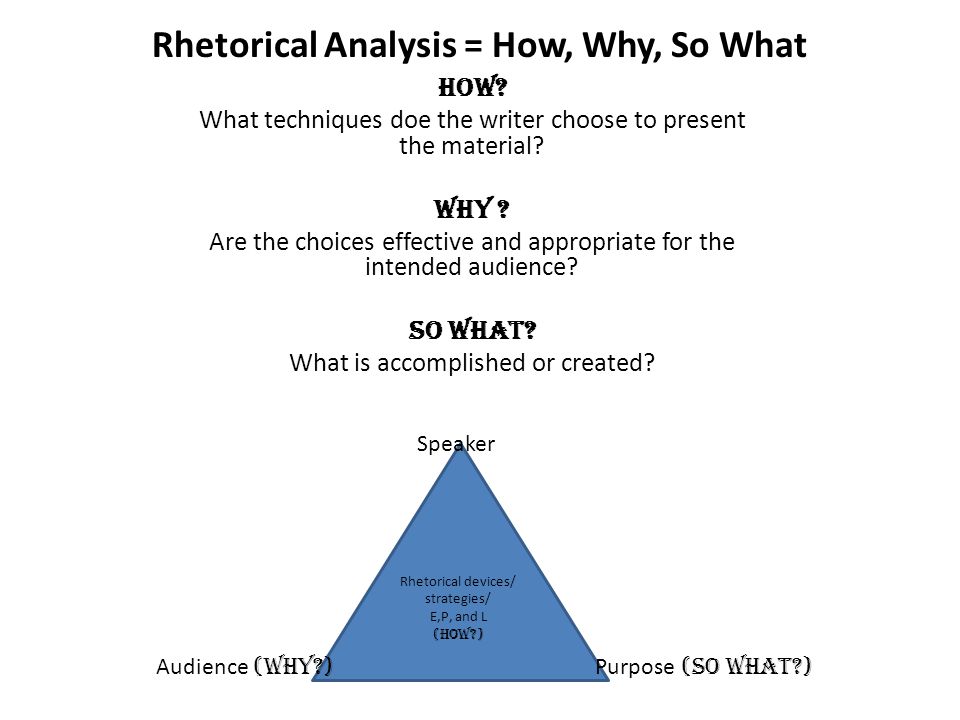 Rhetorical Analysis = How, Why, So What

HOW?

What techniques doe the writer choose to present the material?

WHY ?

Are the choices effective and appropriate for the intended audience?

SO WHAT?

What is accomplished or created?

Speaker

Rhetorical devices/ strategies/ E,P, and L (HOW?)

Audience (WHY?)

Purpose (SO WHAT?)